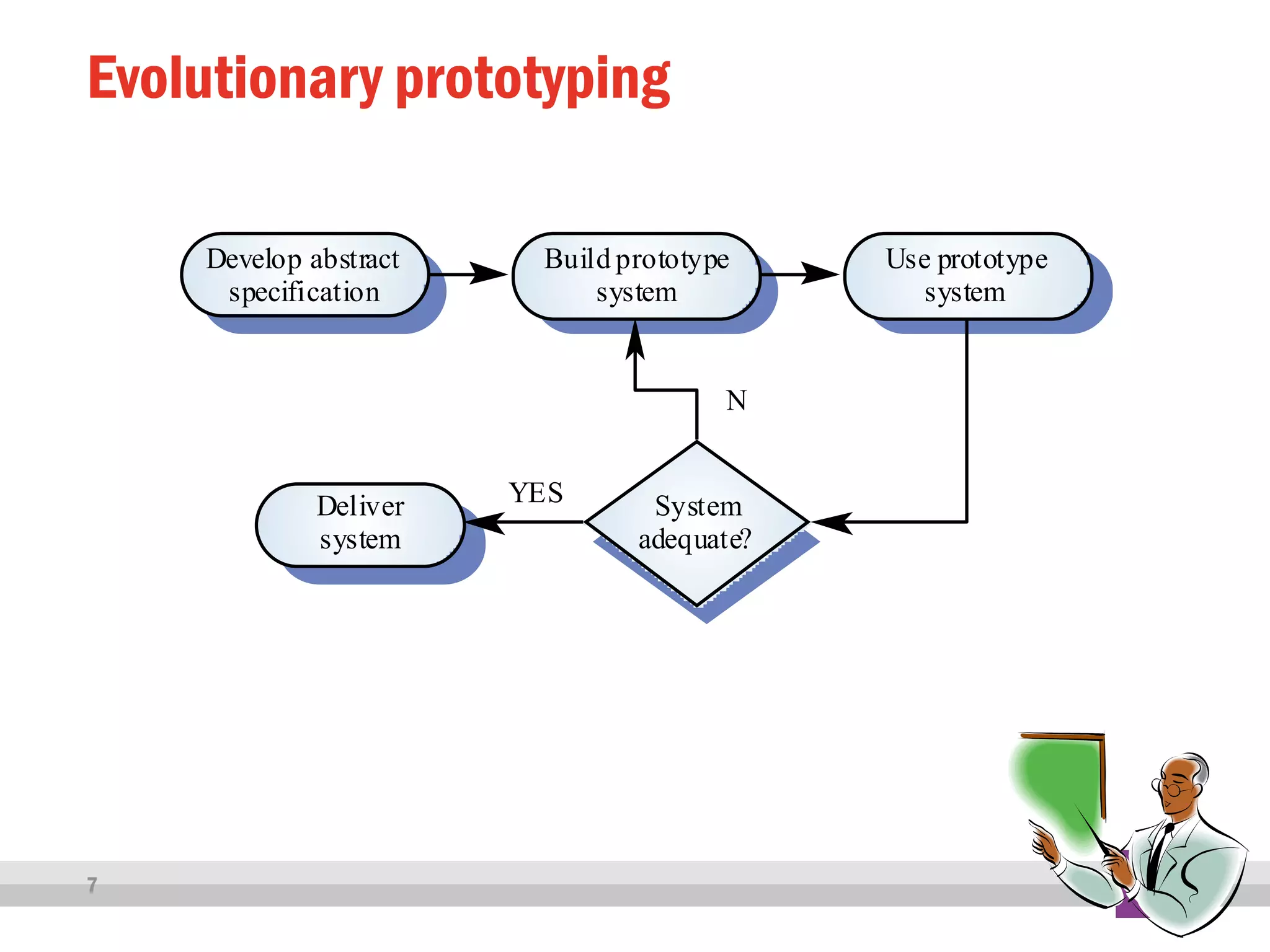 Evolutionary prototyping

Develop abstract specification

Build prototype system

Use prototype system

N

YES

Deliver system

System adequate?

7